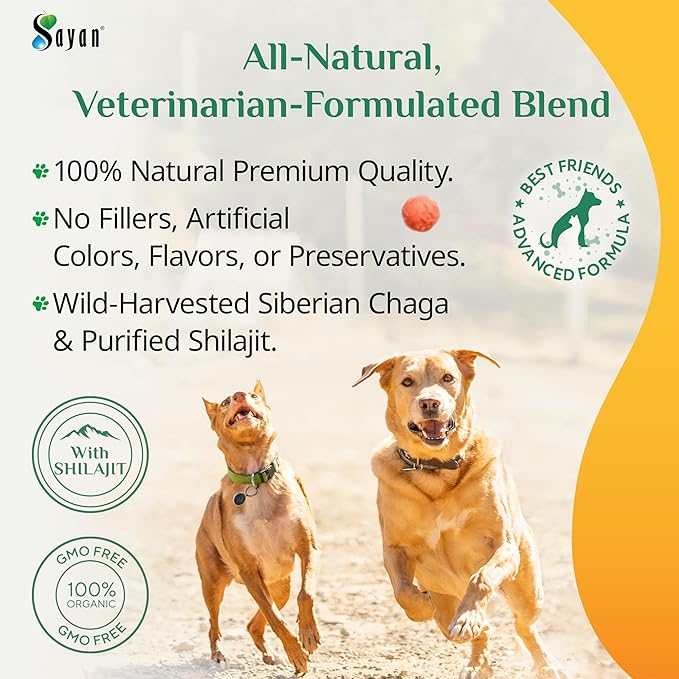 Sayan

All-Natural, Veterinarian-Formulated Blend

100% Natural Premium Quality.

No Fillers, Artificial Colors, Flavors, or Preservatives.

Wild-Harvested Siberian Chaga & Purified Shilajit.

BEST FRIENDS ADVANCED FORMULA

With SHILAJIT

GMO FREE 100% ORGANIC GMO FREE